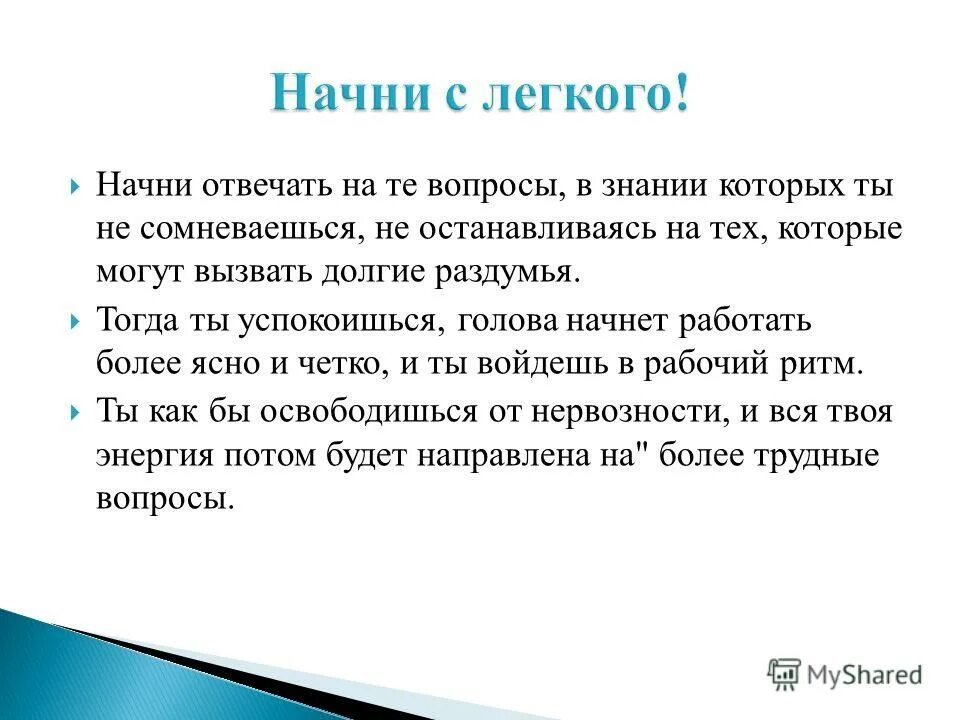 Начни с легкого!

Начни отвечать на те вопросы, в знании которых ты не сомневаешься, не останавливаясь на тех, которые могут вызвать долгие раздумья.

Тогда ты успокоишься, голова начнет работать более ясно и четко, и ты войдешь в рабочий ритм.

Ты как бы освободишься от нервозности, и вся твоя энергия потом будет направлена на" более трудные вопросы.

MyShared